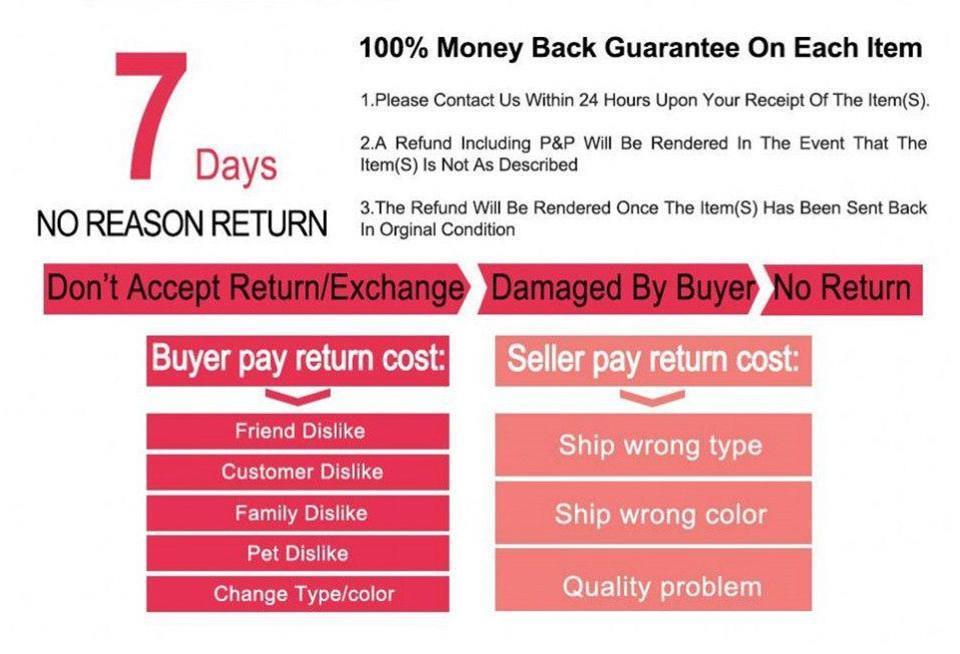 7 Days
NO REASON RETURN

100% Money Back Guarantee On Each Item

1.Please Contact Us Within 24 Hours Upon Your Receipt Of The Item(S).

2.A Refund Including P&P Will Be Rendered In The Event That The Item(S) Is Not As Described

3.The Refund Will Be Rendered Once The Item(S) Has Been Sent Back In Orginal Condition

Don't Accept Return/Exchange Damaged By Buyer No Return

Buyer pay return cost:

Friend Dislike

Customer Dislike

Family Dislike

Pet Dislike

Change Type/color

Seller pay return cost:

Ship wrong type

Ship wrong color

Quality problem